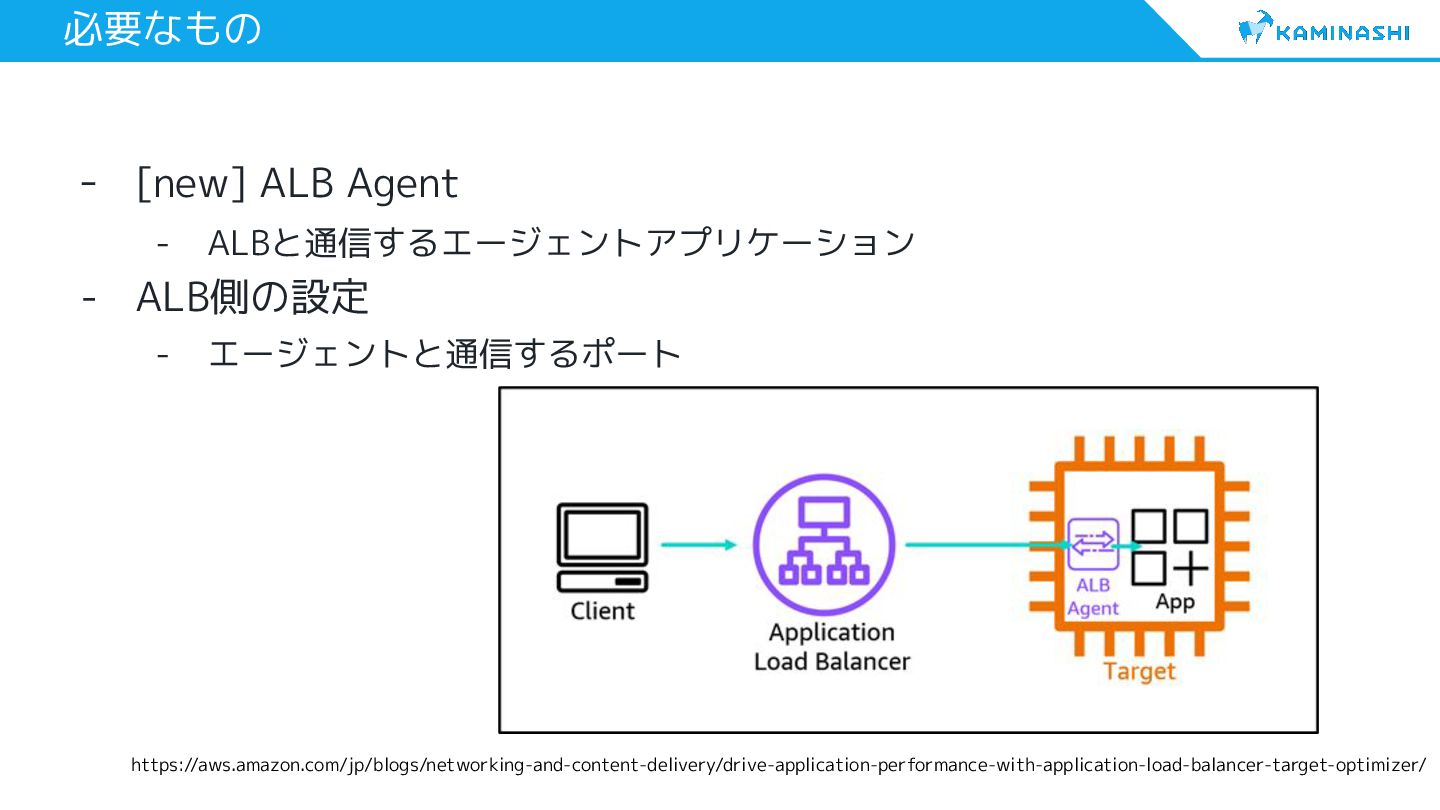 必要なもの

KAMINASHI

- [new] ALB Agent
  - ALBと通信するエージェントアプリケーション
- ALB側の設定
  - エージェントと通信するポート

Client

Application Load Balancer

ALB Agent

App

Target

https://aws.amazon.com/jp/blogs/networking-and-content-delivery/drive-application-performance-with-application-load-balancer-target-optimizer/